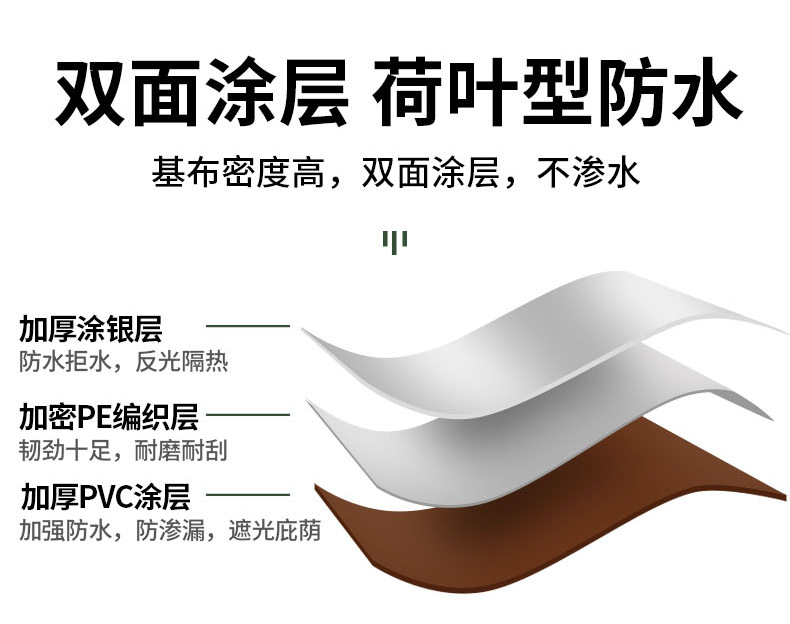 双面涂层 荷叶型防水

基布密度高，双面涂层，不渗水

加厚涂银层
防水拒水，反光隔热

加密PE编织层
韧劲十足，耐磨耐刮

加厚PVC涂层
加强防水，防渗漏，遮光庇荫